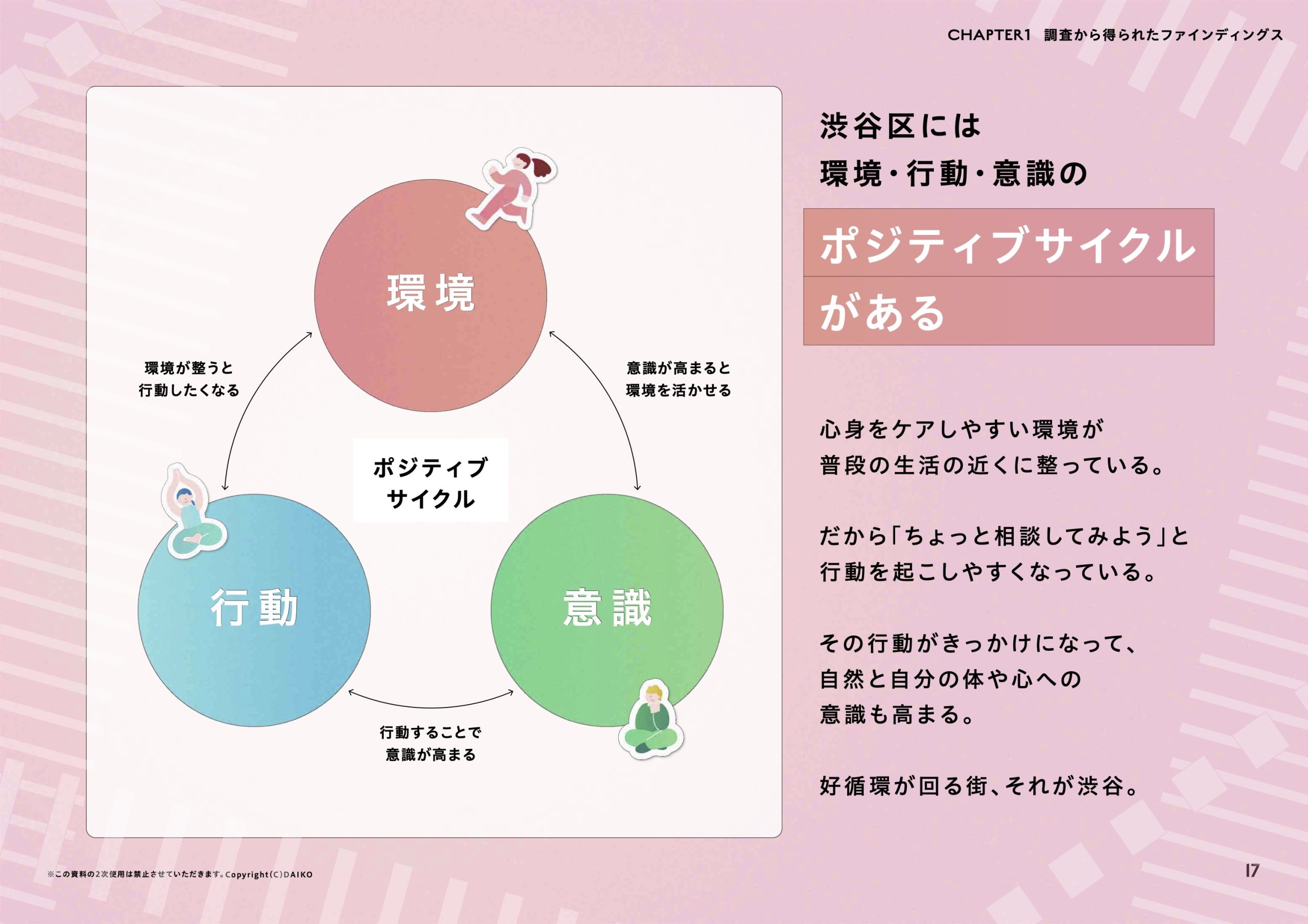 CHAPTER1 調査から得られたファインディングス

環境

環境が整うと
行動したくなる

意識が高まると
環境を活かせる

ポジティブ
サイクル

行動

意識

行動することで
意識が高まる

渋谷区には
環境・行動・意識の

ポジティブサイクル
がある

心身をケアしやすい環境が
普段の生活の近くに整っている。

だから「ちょっと相談してみよう」と
行動を起こしやすくなっている。

その行動がきっかけになって、
自然と自分の体や心への
意識も高まる。

好循環が回る街、それが渋谷。

※この資料の2次使用は禁止させていただきます。Copyright(C)DAIKO

17